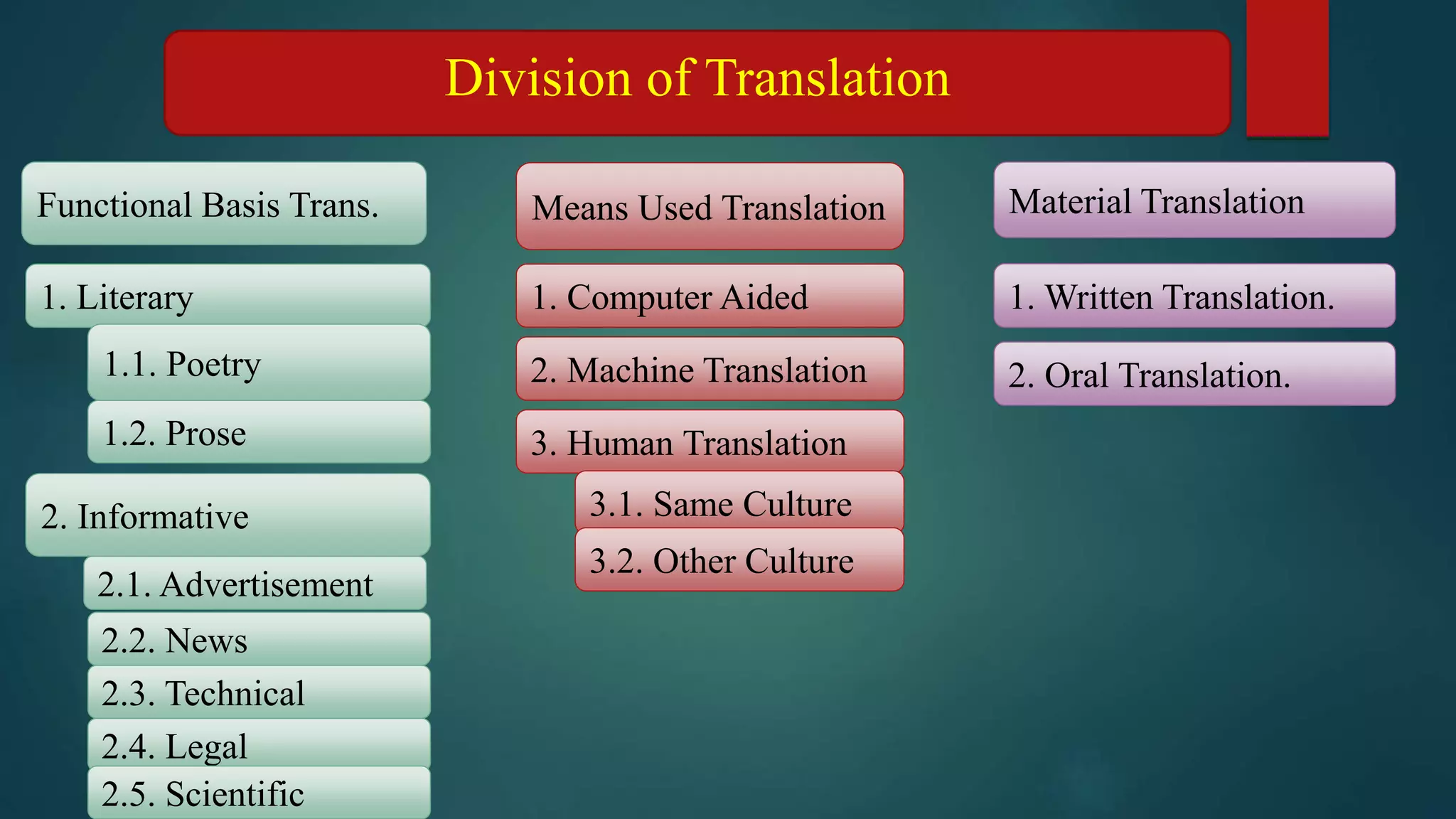 Division of Translation

Functional Basis Trans.

1. Literary

1.1. Poetry

1.2. Prose

2. Informative

2.1. Advertisement

2.2. News

2.3. Technical

2.4. Legal

2.5. Scientific

Means Used Translation

1. Computer Aided

2. Machine Translation

3. Human Translation

3.1. Same Culture

3.2. Other Culture

Material Translation

1. Written Translation.

2. Oral Translation.